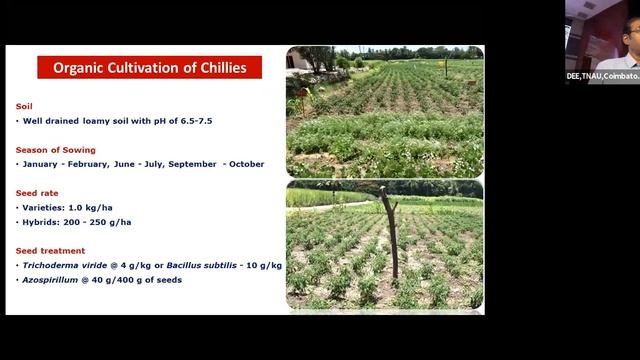 Organic Cultivation of Chillies

Soil
• Well drained loamy soil with pH of 6.5-7.5

Season of Sowing
• January - February, June - July, September - October

Seed rate
• Varieties: 1.0 kg/ha
• Hybrids: 200 - 250 g/ha

Seed treatment
• Trichoderma viride @ 4 g/kg or Bacillus subtilis - 10 g/kg
• Azospirillum @ 40 g/400 g of seeds

DEE,TNAU,Coimbato.